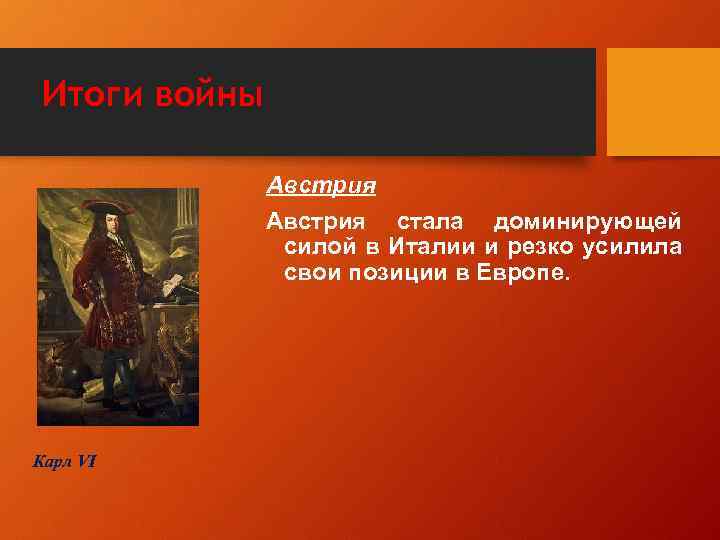 Итоги войны

Австрия

Австрия стала доминирующей силой в Италии и резко усилила свои позиции в Европе.

Карл VI